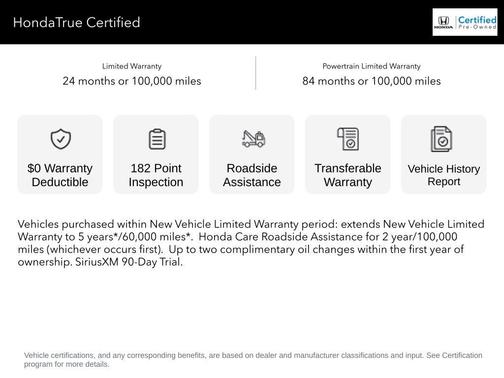 HondaTrue Certified

HONDA Certified Pre-Owned

Limited Warranty
24 months or 100,000 miles

Powertrain Limited Warranty
84 months or 100,000 miles

$0 Warranty Deductible

182 Point Inspection

Roadside Assistance

Transferable Warranty

Vehicle History Report

Vehicles purchased within New Vehicle Limited Warranty period: extends New Vehicle Limited Warranty to 5 years*/60,000 miles*. Honda Care Roadside Assistance for 2 year/100,000 miles (whichever occurs first). Up to two complimentary oil changes within the first year of ownership. SiriusXM 90-Day Trial.

Vehicle certifications, and any corresponding benefits, are based on dealer and manufacturer classifications and input. See Certification program for more details.